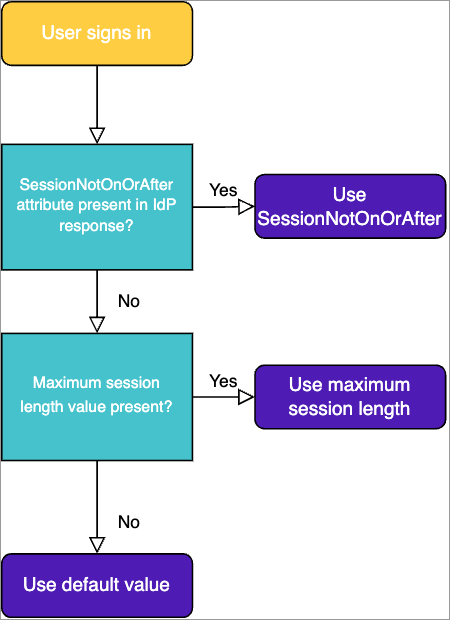 User signs in

SessionNotOnOrAfter attribute present in IdP response?

Yes

Use SessionNotOnOrAfter

No

Maximum session length value present?

Yes

Use maximum session length

No

Use default value